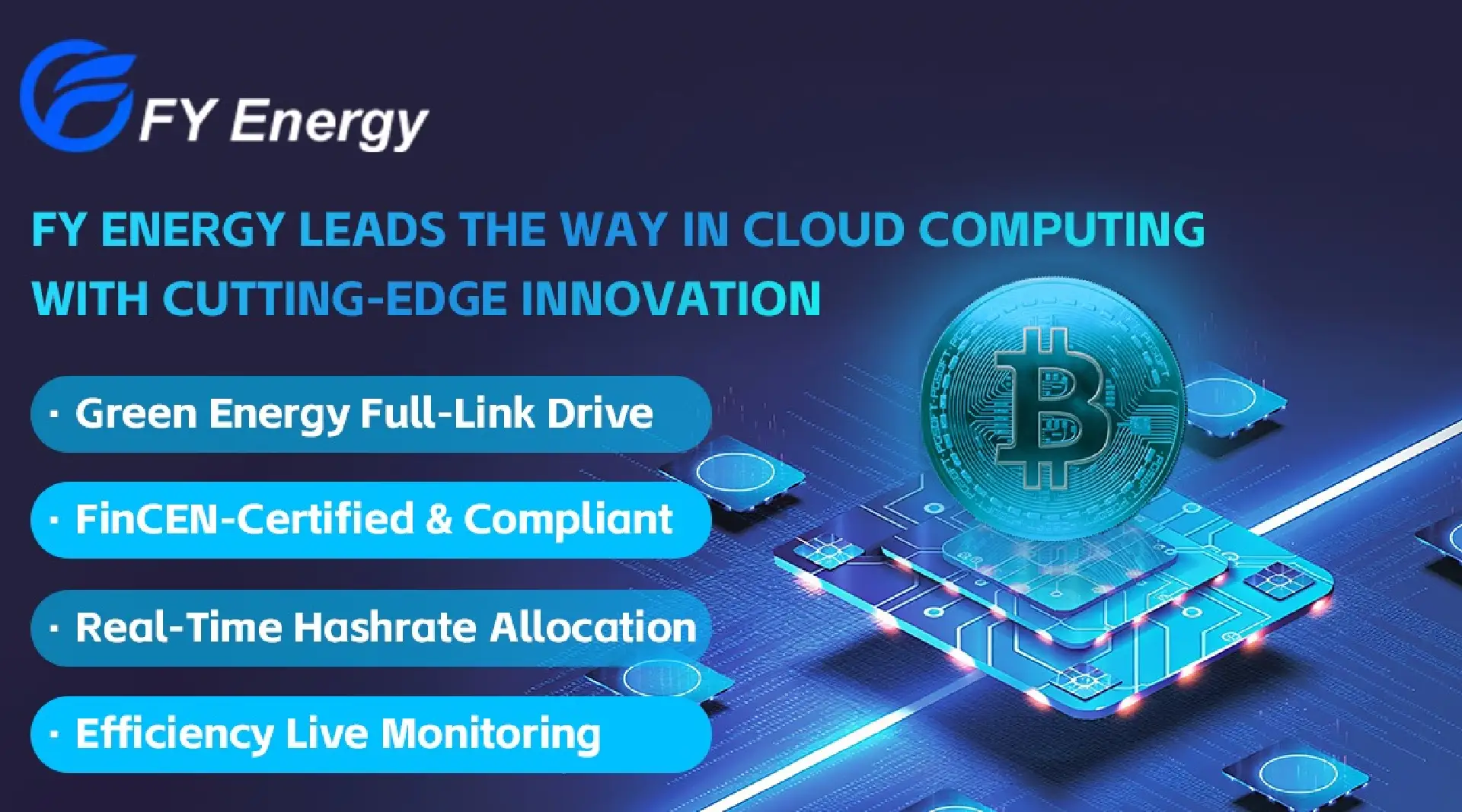 FY Energy

FY ENERGY LEADS THE WAY IN CLOUD COMPUTING WITH CUTTING-EDGE INNOVATION

· Green Energy Full-Link Drive

· FinCEN-Certified & Compliant

· Real-Time Hashrate Allocation

· Efficiency Live Monitoring